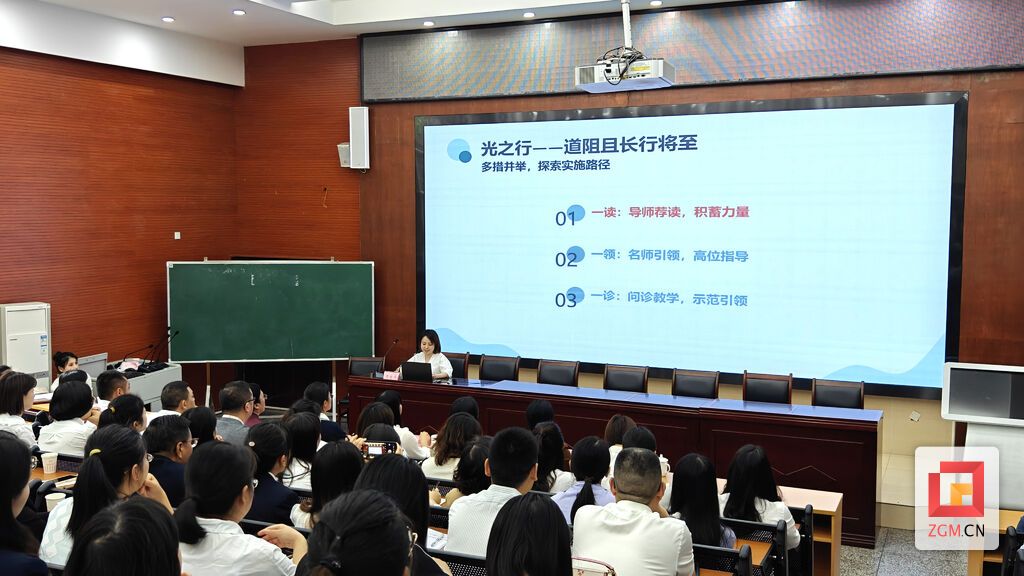 光之行——道阻且长行将至
多措并举，探索实施路径

01 一读：导师荐读，积蓄力量

02 一领：名师引领，高位指导

03 一诊：问诊教学，示范引领

ZGM.CN